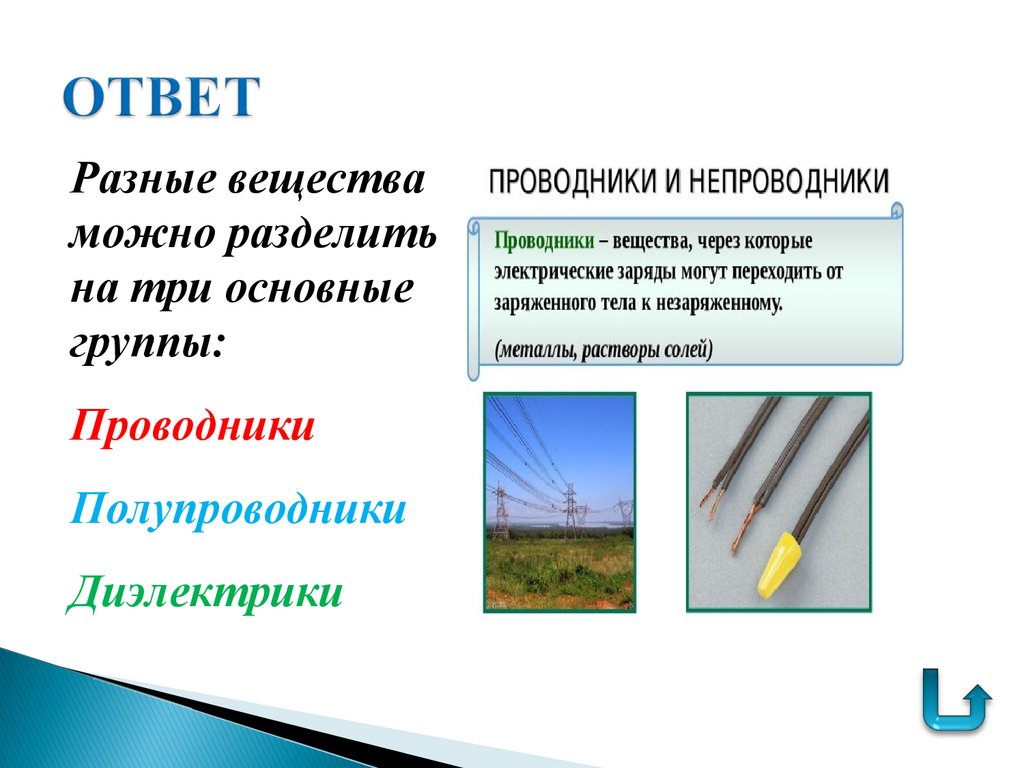 ОТВЕТ

Разные вещества можно разделить на три основные группы:

Проводники

Полупроводники

Диэлектрики

ПРОВОДНИКИ И НЕПРОВОДНИКИ

Проводники – вещества, через которые электрические заряды могут переходить от заряженного тела к незаряженному.

(металлы, растворы солей)